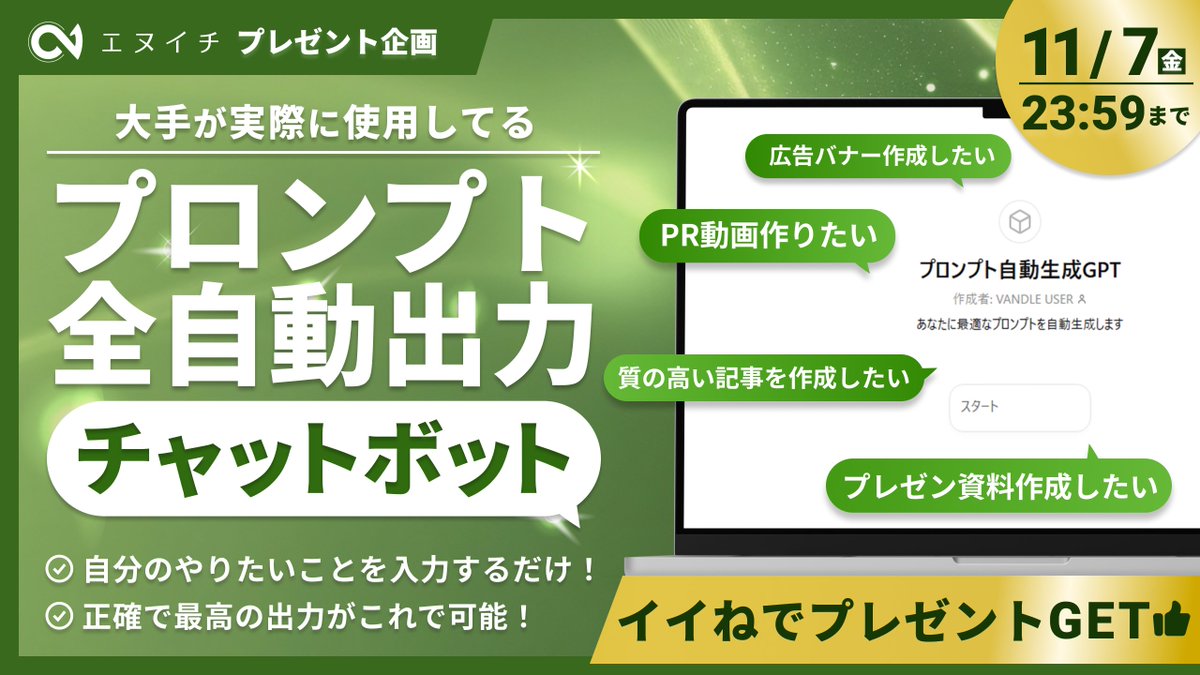 エヌイチ プレゼント企画

11/7金
23:59まで

大手が実際に使用してる
プロンプト
全自動出力
チャットボット

自分のやりたいことを入力するだけ！
正確で最高の出力がこれで可能！

広告バナー作成したい
PR動画作りたい
プロンプト自動生成GPT
作成者: VANDLE USER
あなたに最適なプロンプトを自動生成します
質の高い記事を作成したい
スタート
プレゼン資料作成したい

イイねでプレゼントGET